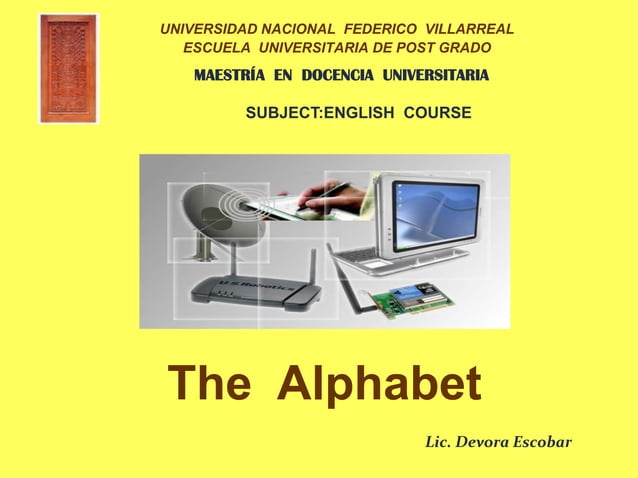 UNIVERSIDAD NACIONAL FEDERICO VILLARREAL
ESCUELA UNIVERSITARIA DE POST GRADO

MAESTRÍA EN DOCENCIA UNIVERSITARIA

SUBJECT:ENGLISH COURSE

U.S.Robotics

The Alphabet

Lic. Devora Escobar